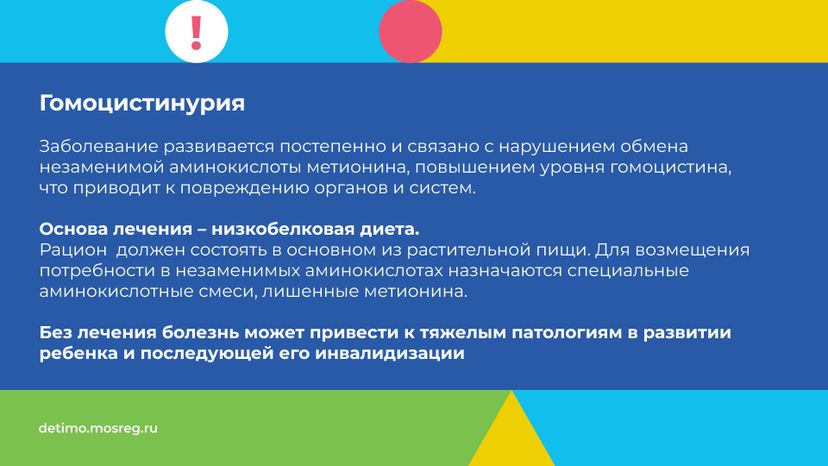 !

Гомоцистинурия

Заболевание развивается постепенно и связано с нарушением обмена незаменимой аминокислоты метионина, повышением уровня гомоцистина, что приводит к повреждению органов и систем.

Основа лечения – низкобелковая диета.
Рацион должен состоять в основном из растительной пищи. Для возмещения потребности в незаменимых аминокислотах назначаются специальные аминокислотные смеси, лишенные метионина.

Без лечения болезнь может привести к тяжелым патологиям в развитии ребенка и последующей его инвалидизации

detimo.mosreg.ru